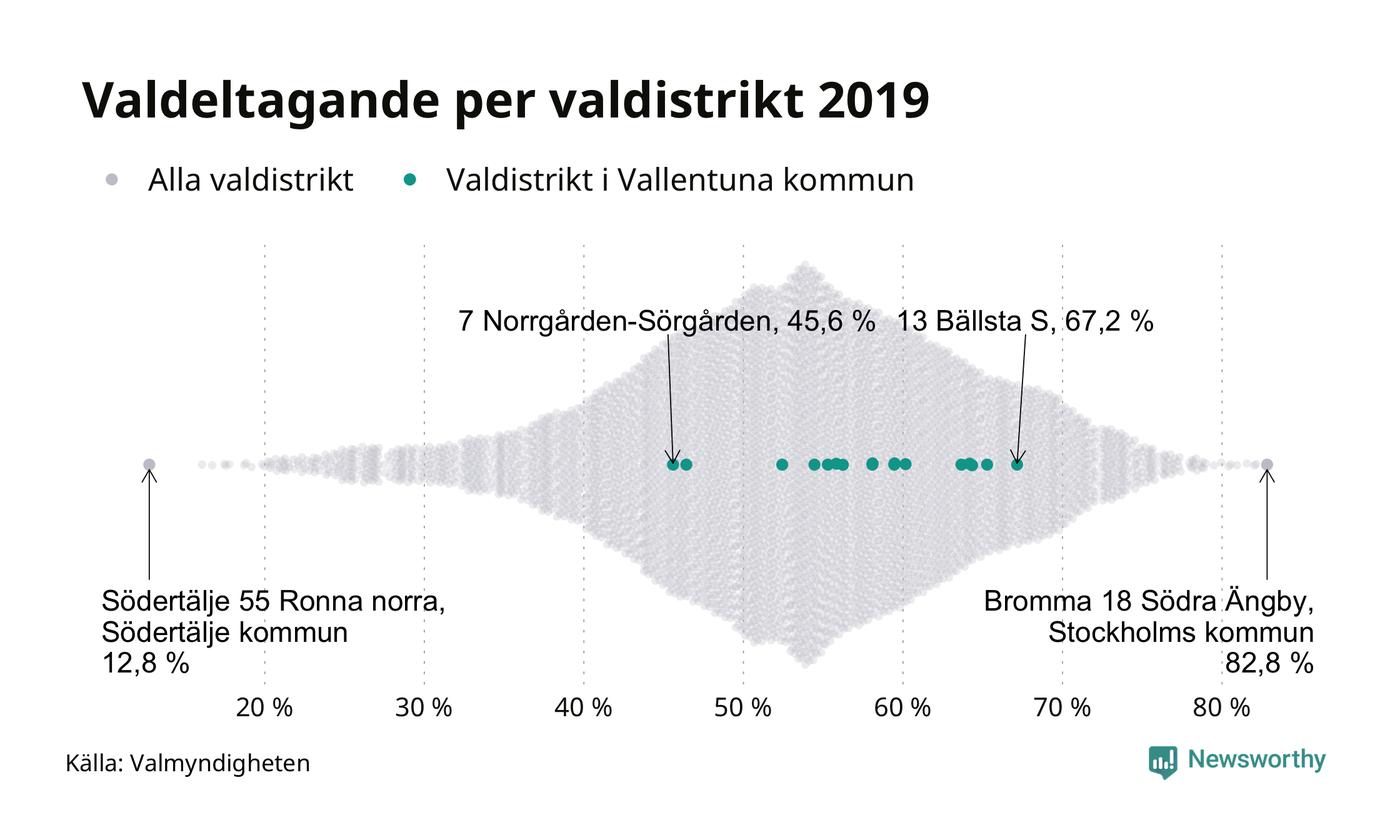 Valdeltagande per valdistrikt 2019

Alla valdistrikt

Valdistrikt i Vallentuna kommun

7 Norrgården-Sörgården, 45,6 %

13 Bällsta S, 67,2 %

Södertälje 55 Ronna norra, Södertälje kommun 12,8 %

Bromma 18 Södra Ängby, Stockholms kommun 82,8 %

20 %
30 %
40 %
50 %
60 %
70 %
80 %

Källa: Valmyndigheten

Newsworthy